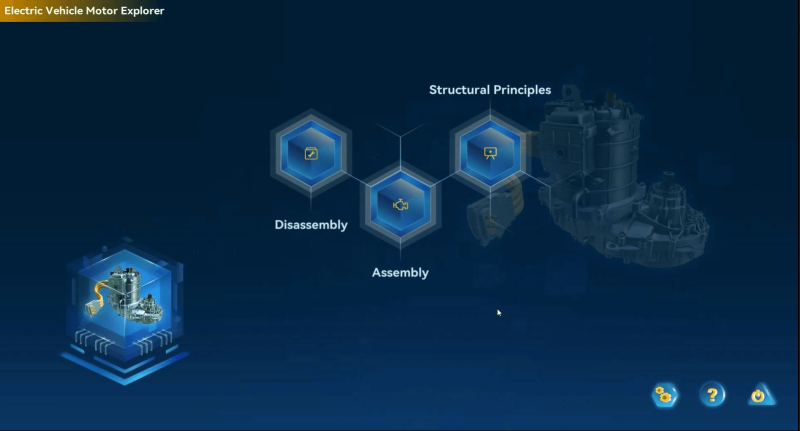 Electric Vehicle Motor Explorer

Structural Principles

Disassembly

Assembly

?